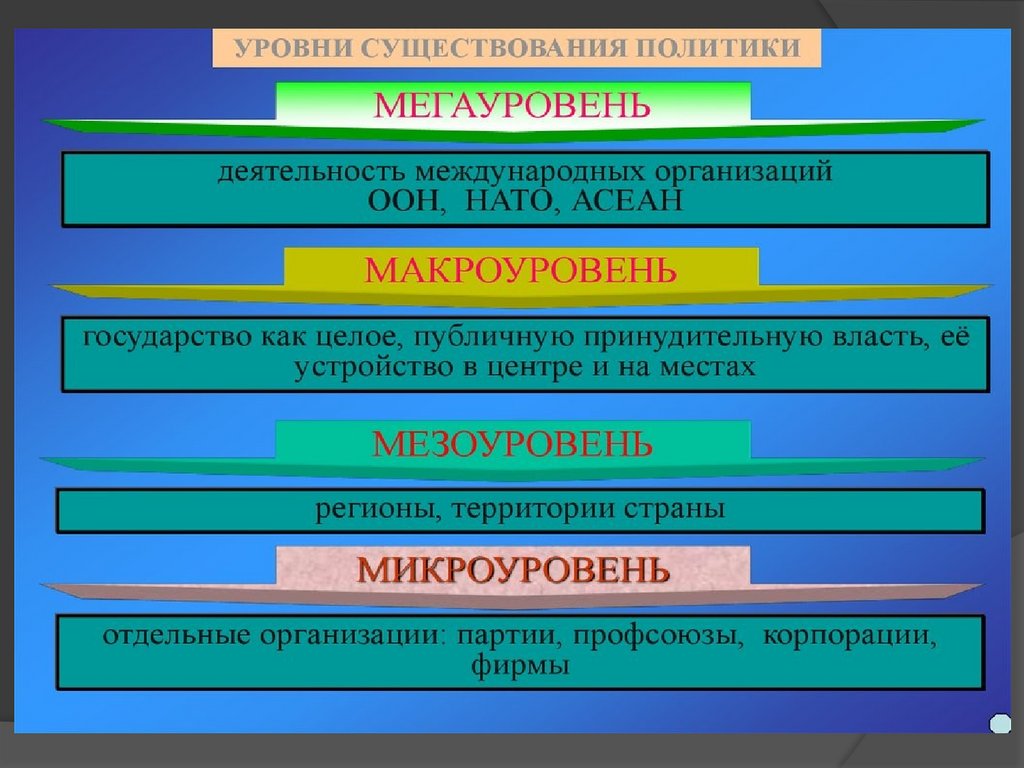 УРОВНИ СУЩЕСТВОВАНИЯ ПОЛИТИКИ

МЕГАУРОВЕНЬ

деятельность международных организаций ООН, НАТО, АСЕАН

МАКРОУРОВЕНЬ

государство как целое, публичную принудительную власть, её устройство в центре и на местах

МЕЗОУРОВЕНЬ

регионы, территории страны

МИКРОУРОВЕНЬ

отдельные организации: партии, профсоюзы, корпорации, фирмы